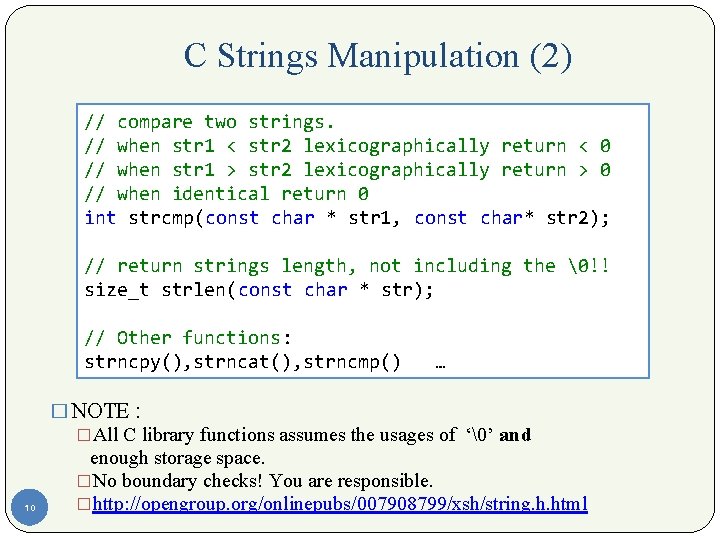 C Strings Manipulation (2)

// compare two strings.
// when str1 < str2 lexicographically return < 0
// when str1 > str2 lexicographically return > 0
// when identical return 0
int strcmp(const char * str1, const char* str2);

// return strings length, not including the \0!!
size_t strlen(const char * str);

// Other functions:
strncpy(),strncat(),strncmp() …

□ NOTE :

□ All C library functions assumes the usages of '\0' and enough storage space.

□ No boundary checks! You are responsible.

□ http://opengroup.org/onlinepubs/007908799/xsh/string.h.html

10